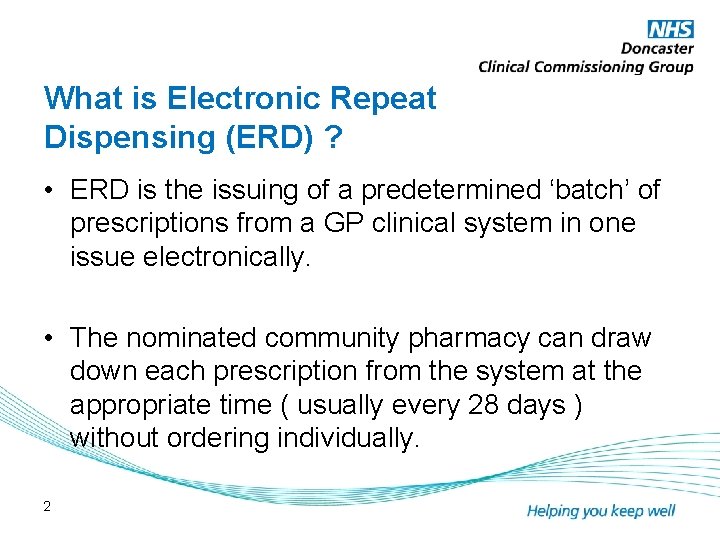 NHS
Doncaster
Clinical Commissioning Group

What is Electronic Repeat Dispensing (ERD) ?

• ERD is the issuing of a predetermined ‘batch’ of prescriptions from a GP clinical system in one issue electronically.

• The nominated community pharmacy can draw down each prescription from the system at the appropriate time ( usually every 28 days ) without ordering individually.

2

Helping you keep well